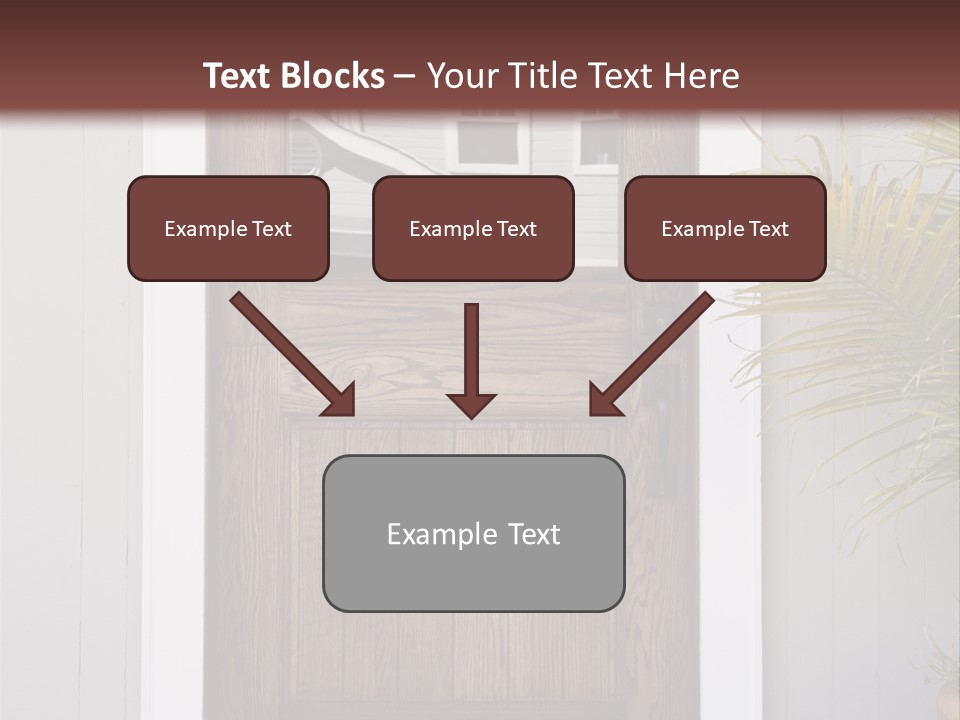 Text Blocks – Your Title Text Here

Example Text

Example Text

Example Text

Example Text